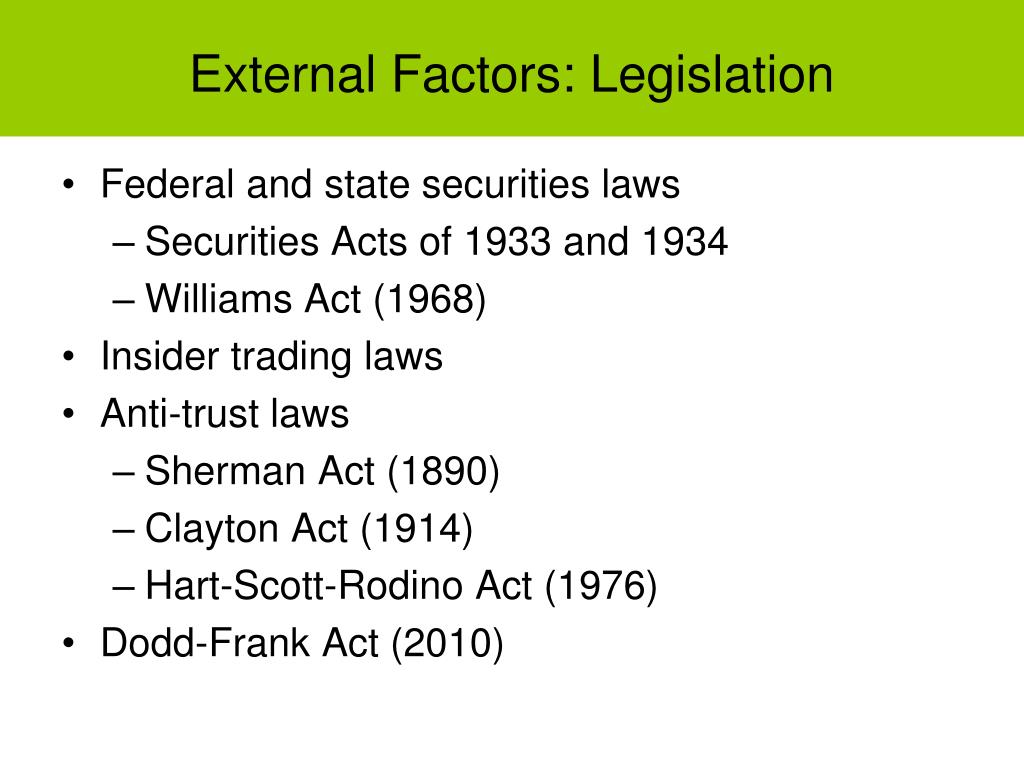 External Factors: Legislation

• Federal and state securities laws
– Securities Acts of 1933 and 1934
– Williams Act (1968)
• Insider trading laws
• Anti-trust laws
– Sherman Act (1890)
– Clayton Act (1914)
– Hart-Scott-Rodino Act (1976)
• Dodd-Frank Act (2010)